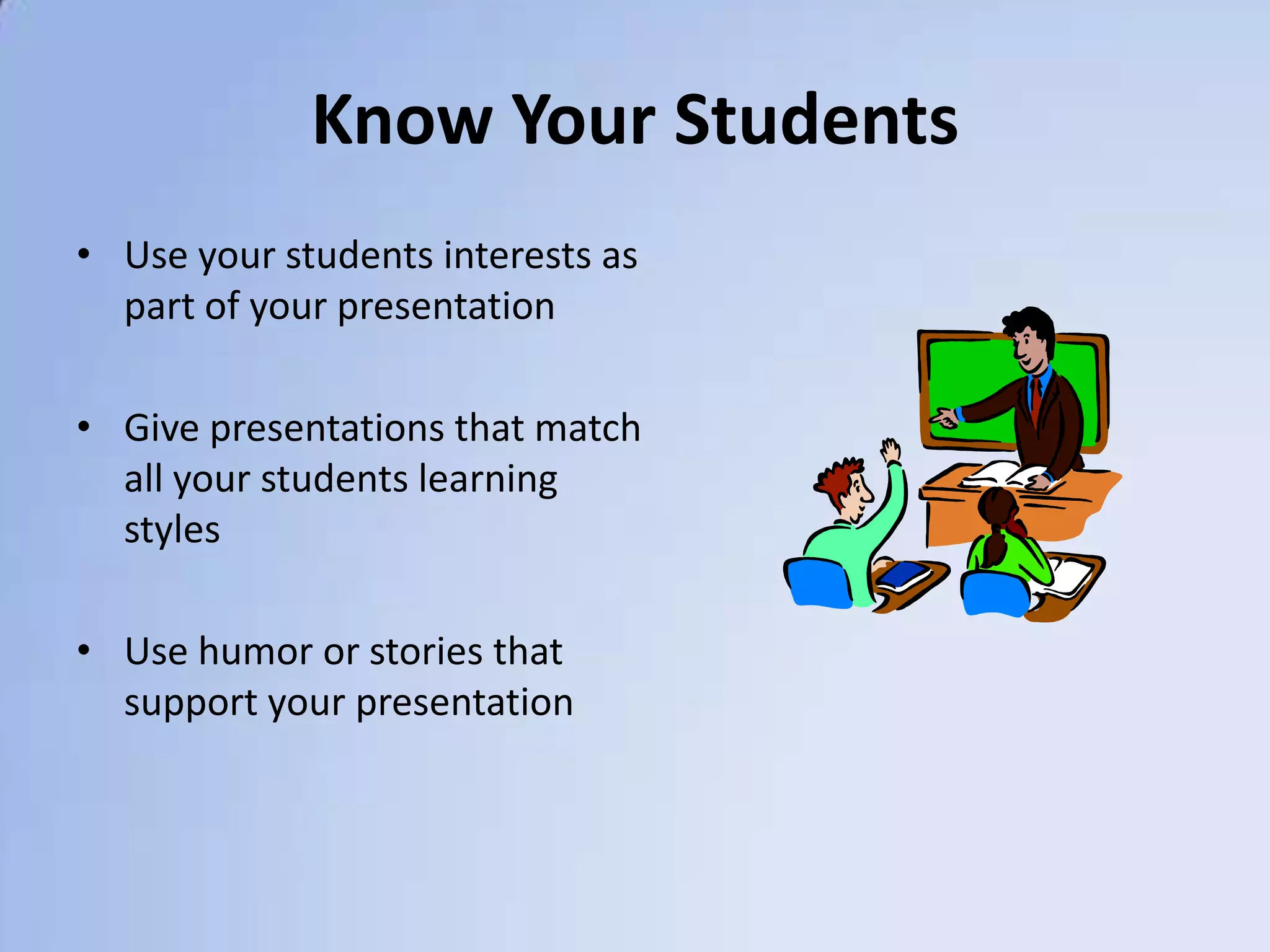 Know Your Students

• Use your students interests as part of your presentation

• Give presentations that match all your students learning styles

• Use humor or stories that support your presentation